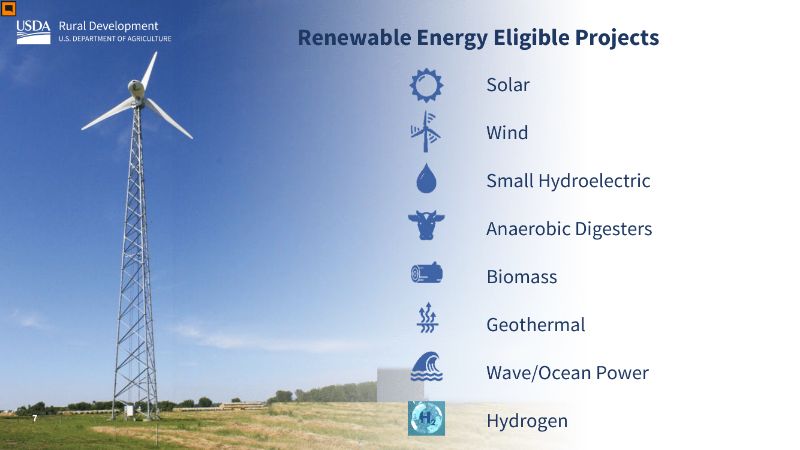 USDA Rural Development
U.S. DEPARTMENT OF AGRICULTURE

Renewable Energy Eligible Projects

Solar

Wind

Small Hydroelectric

Anaerobic Digesters

Biomass

Geothermal

Wave/Ocean Power

$H_2$

Hydrogen

7